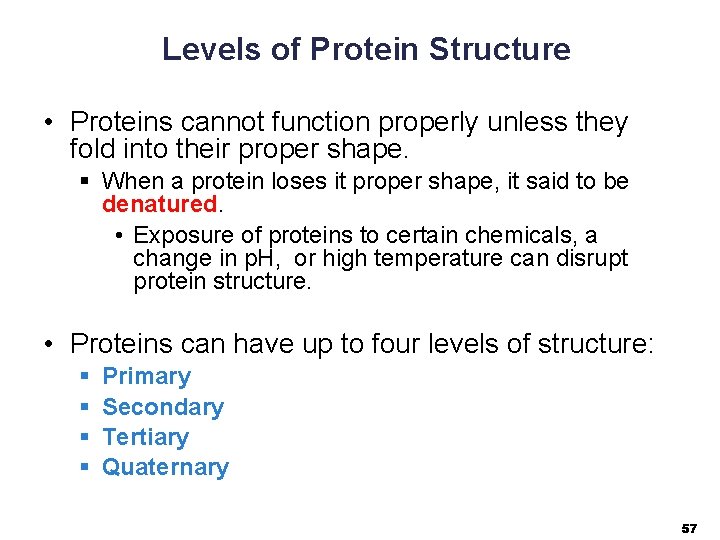 Levels of Protein Structure

• Proteins cannot function properly unless they fold into their proper shape.
 ▪ When a protein loses it proper shape, it said to be denatured.
  • Exposure of proteins to certain chemicals, a change in pH, or high temperature can disrupt protein structure.

• Proteins can have up to four levels of structure:
 ▪ Primary
 ▪ Secondary
 ▪ Tertiary
 ▪ Quaternary

57